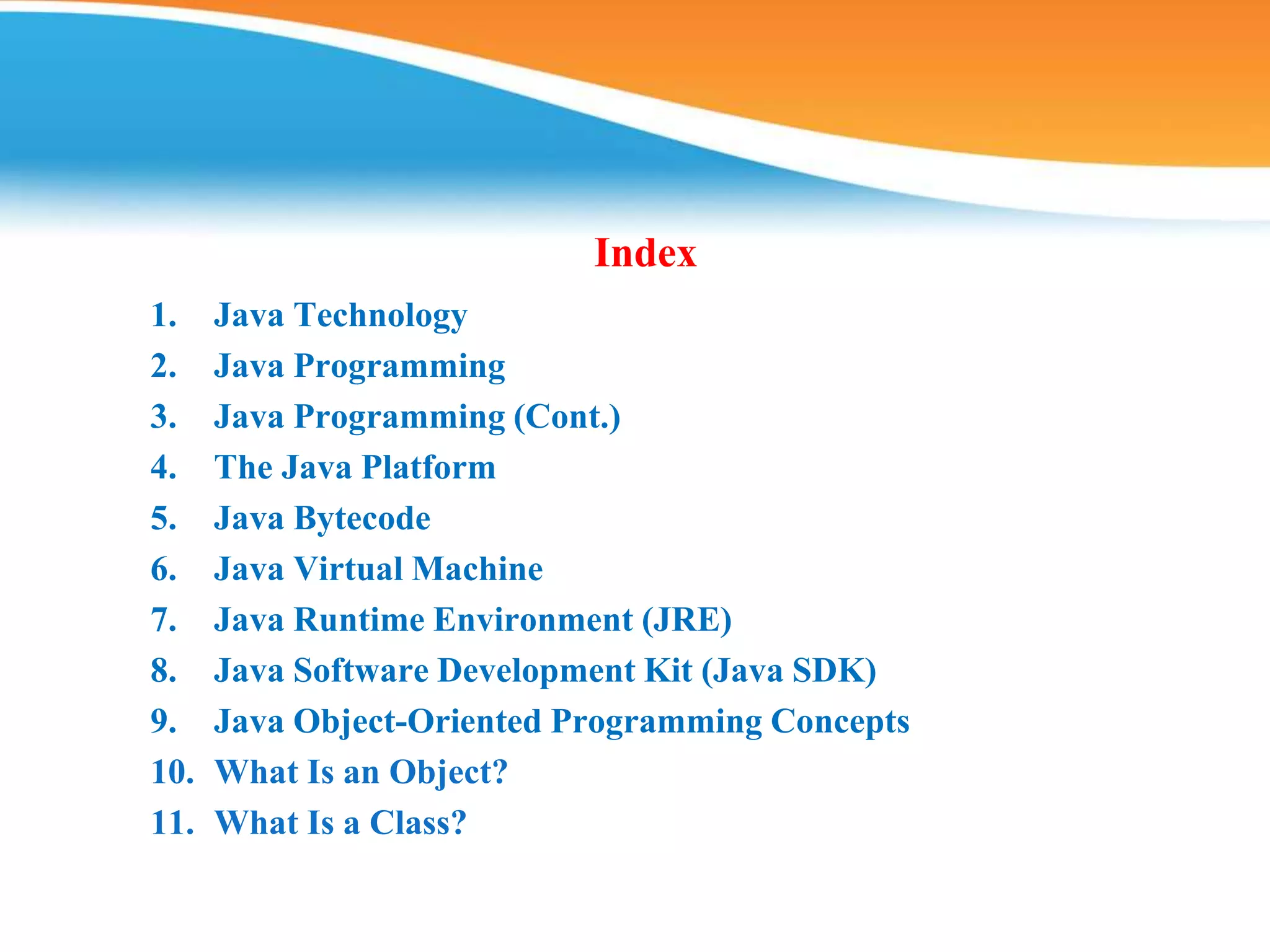 Index

1. Java Technology
2. Java Programming
3. Java Programming (Cont.)
4. The Java Platform
5. Java Bytecode
6. Java Virtual Machine
7. Java Runtime Environment (JRE)
8. Java Software Development Kit (Java SDK)
9. Java Object-Oriented Programming Concepts
10. What Is an Object?
11. What Is a Class?